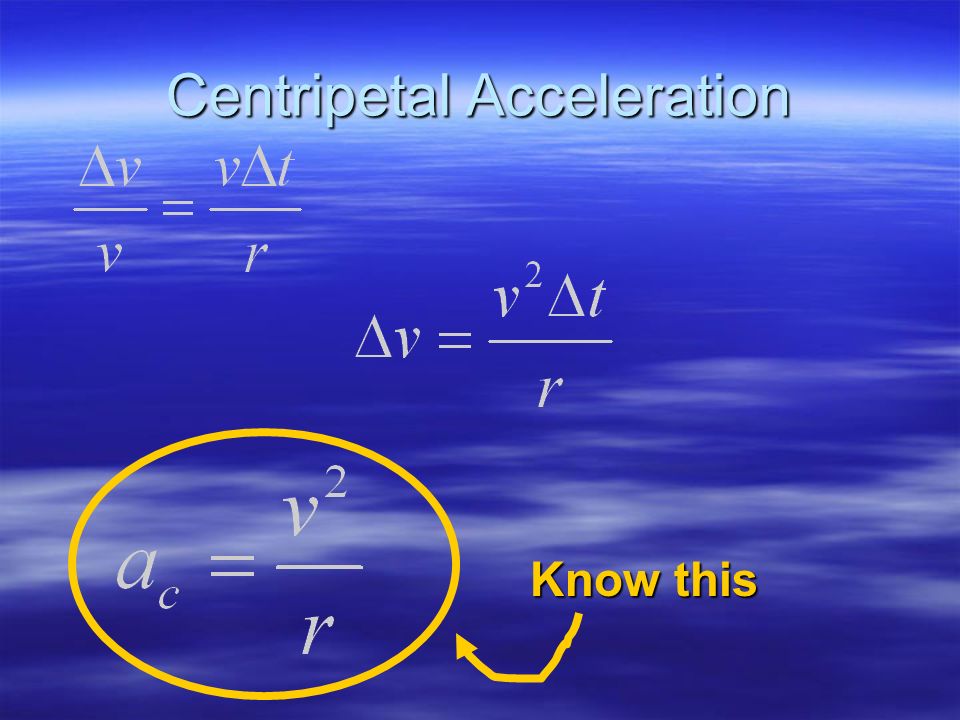 Centripetal Acceleration

$\frac{\Delta v}{v} = \frac{v\Delta t}{r}$

$\Delta v = \frac{v^2 \Delta t}{r}$

$a_c = \frac{v^2}{r}$

Know this